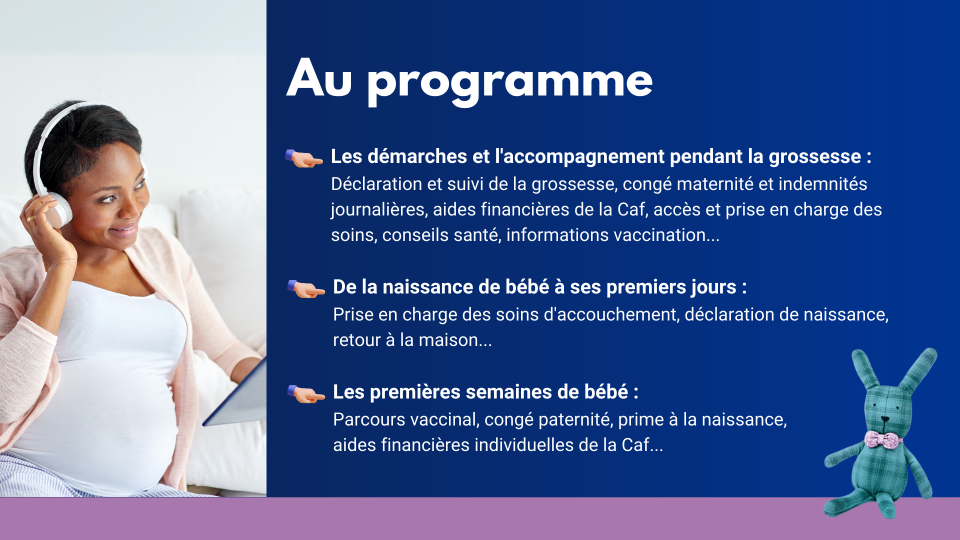 Au programme

Les démarches et l'accompagnement pendant la grossesse : Déclaration et suivi de la grossesse, congé maternité et indemnités journalières, aides financières de la Caf, accès et prise en charge des soins, conseils santé, informations vaccination...

De la naissance de bébé à ses premiers jours : Prise en charge des soins d'accouchement, déclaration de naissance, retour à la maison...

Les premières semaines de bébé : Parcours vaccinal, congé paternité, prime à la naissance, aides financières individuelles de la Caf...